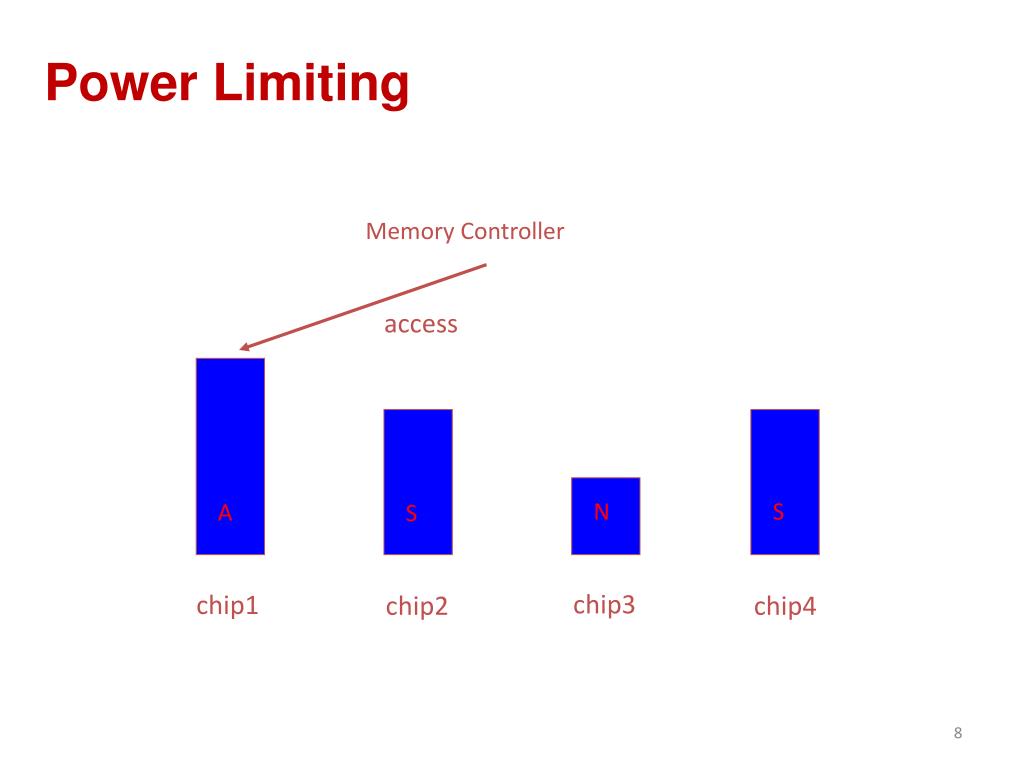 Power Limiting

Memory Controller

access

A

S

N

S

chip1

chip2

chip3

chip4

8